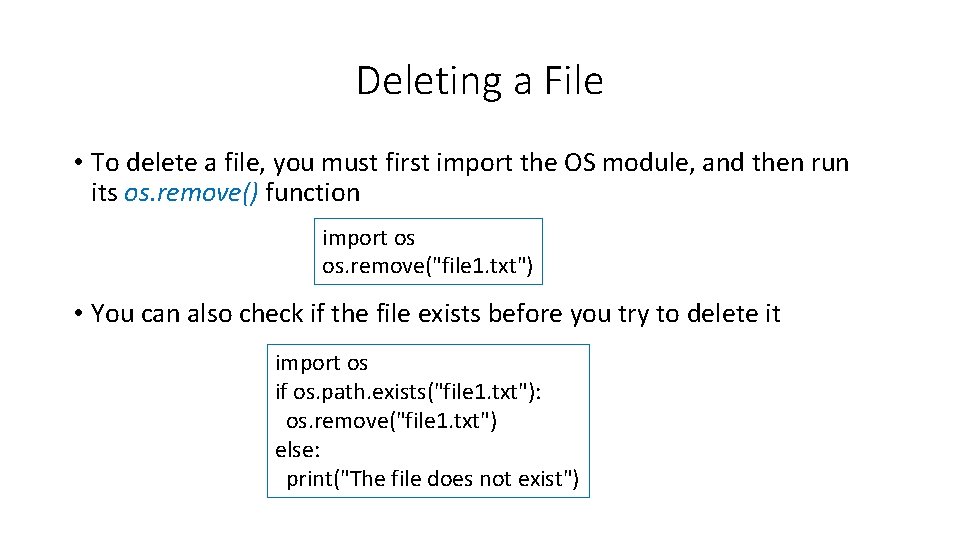 Deleting a File

• To delete a file, you must first import the OS module, and then run its os.remove() function

import os
os.remove("file1.txt")

• You can also check if the file exists before you try to delete it

import os
if os.path.exists("file1.txt"):
  os.remove("file1.txt")
else:
  print("The file does not exist")